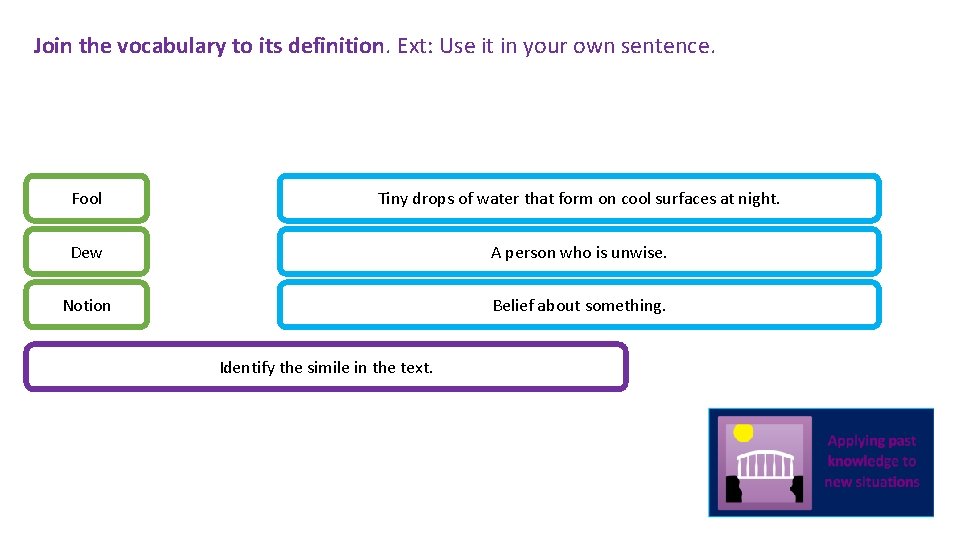 Join the vocabulary to its definition. Ext: Use it in your own sentence.

Fool

Dew

Notion

Tiny drops of water that form on cool surfaces at night.

A person who is unwise.

Belief about something.

Identify the simile in the text.

Applying past knowledge to new situations